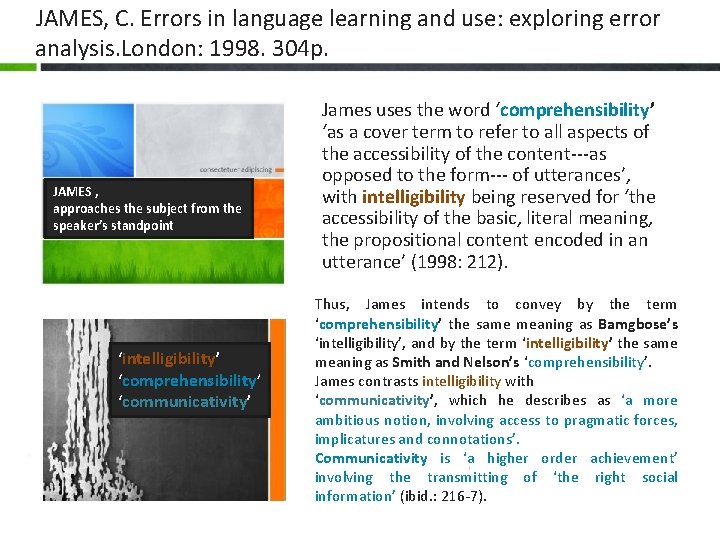 JAMES, C. Errors in language learning and use: exploring error analysis.London: 1998. 304p.

consectetuer adipiscing

JAMES ,
approaches the subject from the speaker's standpoint

James uses the word 'comprehensibility' 'as a cover term to refer to all aspects of the accessibility of the content---as opposed to the form--- of utterances', with intelligibility being reserved for 'the accessibility of the basic, literal meaning, the propositional content encoded in an utterance' (1998: 212).

'intelligibility'
'comprehensibility'
'communicativity'

Thus, James intends to convey by the term 'comprehensibility' the same meaning as Bamgbose's 'intelligibility', and by the term 'intelligibility' the same meaning as Smith and Nelson's 'comprehensibility'.
James contrasts intelligibility with 'communicativity', which he describes as 'a more ambitious notion, involving access to pragmatic forces, implicatures and connotations'.
Communicativity is 'a higher order achievement' involving the transmitting of 'the right social information' (ibid.: 216-7).